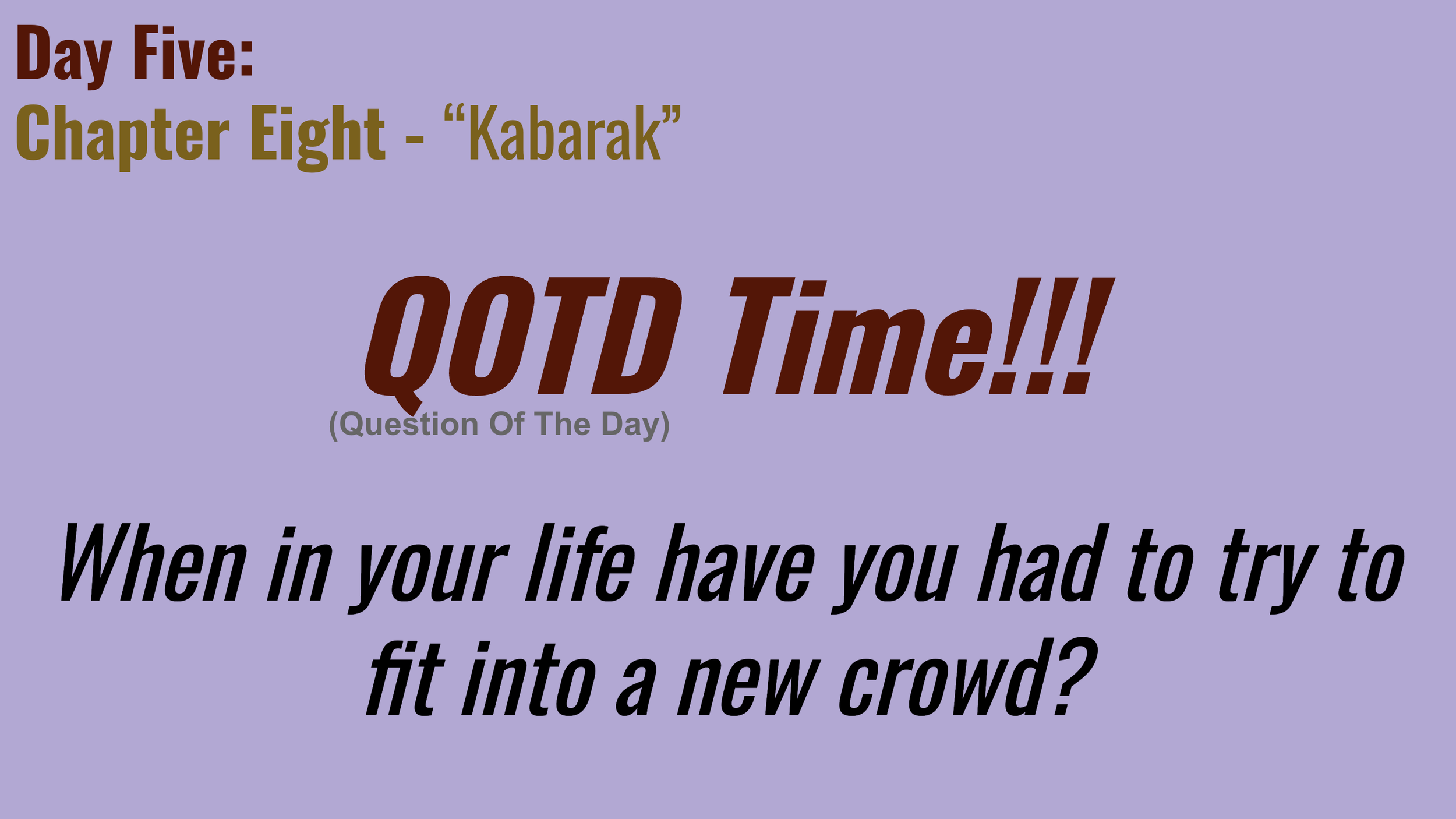 Day Five:
Chapter Eight - “Kabarak”

QOTD Time!!!
(Question Of The Day)

When in your life have you had to try to fit into a new crowd?